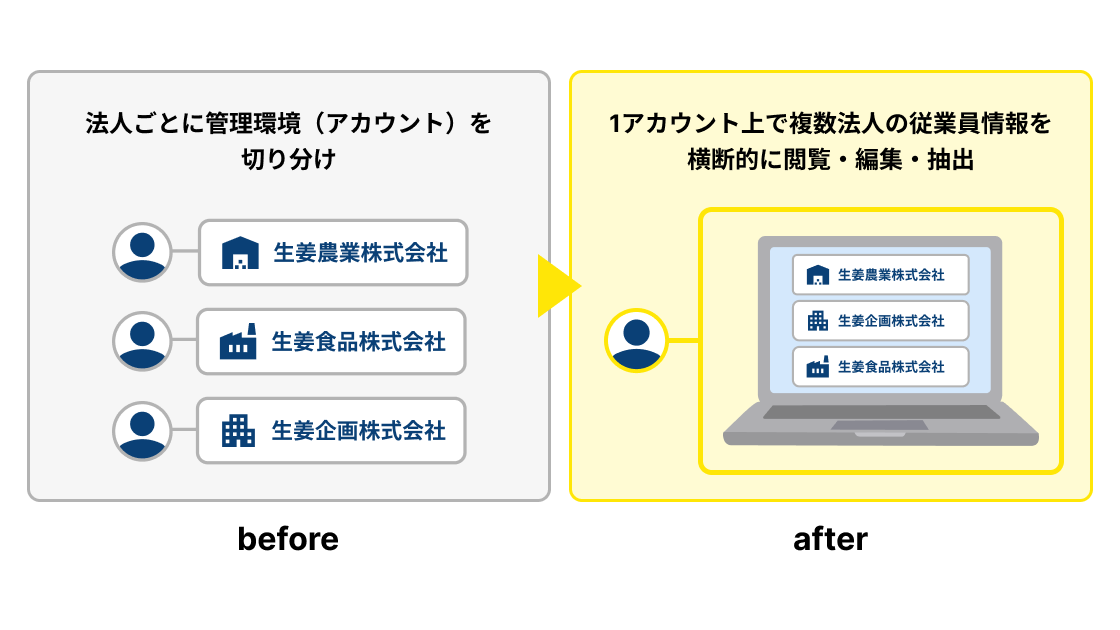 法人ごとに管理環境（アカウント）を切り分け

生姜農業株式会社

生姜食品株式会社

生姜企画株式会社

before

1アカウント上で複数法人の従業員情報を横断的に閲覧・編集・抽出

生姜農業株式会社

生姜企画株式会社

生姜食品株式会社

after